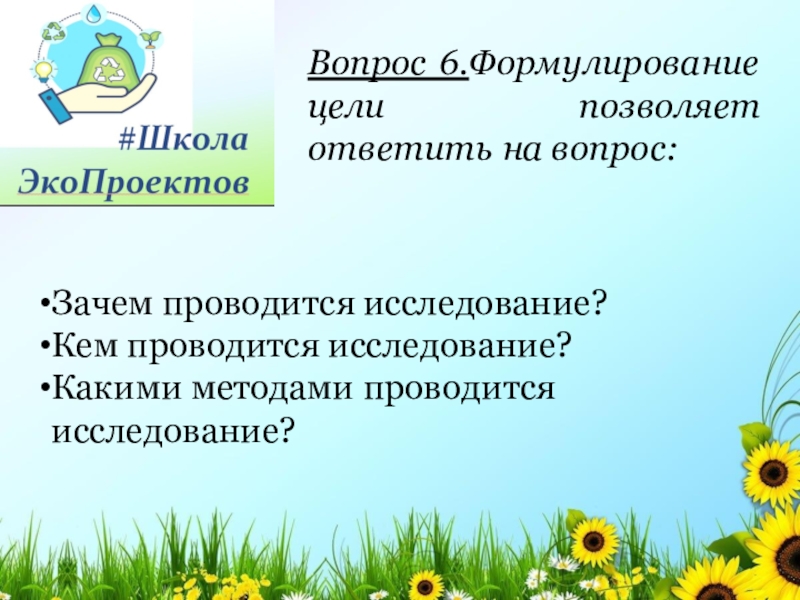 #Школа ЭкоПроектов

Вопрос 6.Формулирование цели позволяет ответить на вопрос:

•Зачем проводится исследование?
•Кем проводится исследование?
•Какими методами проводится исследование?